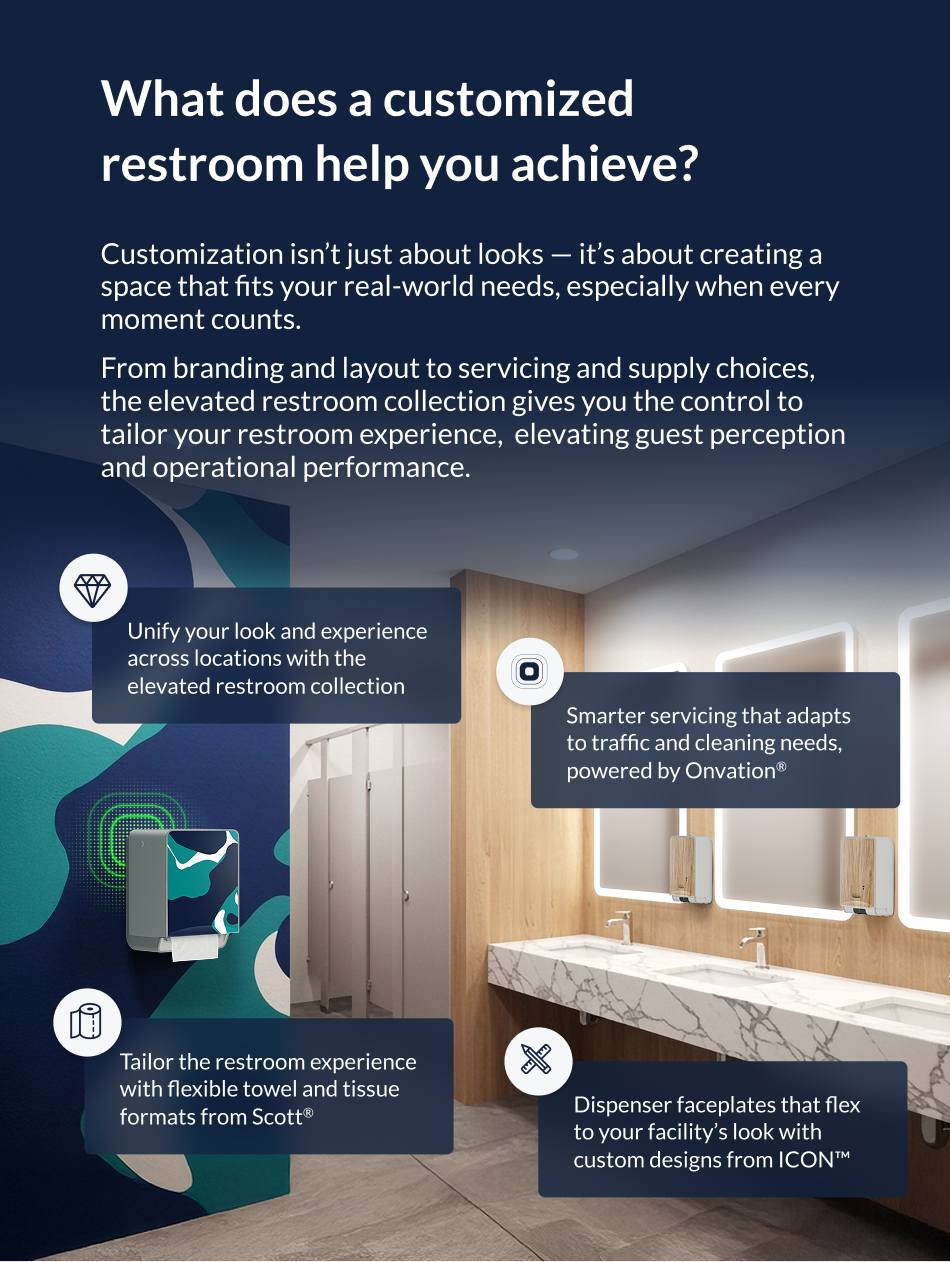 What does a customized restroom help you achieve?

Customization isn't just about looks — it's about creating a space that fits your real-world needs, especially when every moment counts.

From branding and layout to servicing and supply choices, the elevated restroom collection gives you the control to tailor your restroom experience, elevating guest perception and operational performance.

Unify your look and experience across locations with the elevated restroom collection

Smarter servicing that adapts to traffic and cleaning needs, powered by Onvation®

Tailor the restroom experience with flexible towel and tissue formats from Scott®

Dispenser faceplates that flex to your facility's look with custom designs from ICON™